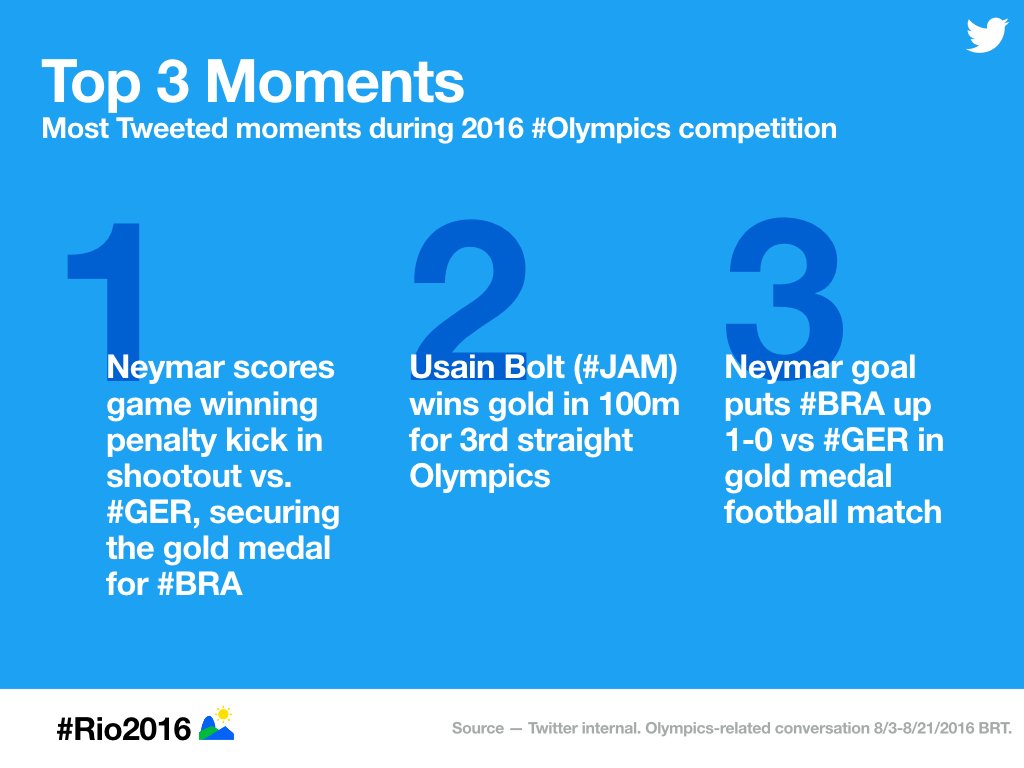 Top 3 Moments
Most Tweeted moments during 2016 #Olympics competition

1
Neymar scores game winning penalty kick in shootout vs. #GER, securing the gold medal for #BRA

2
Usain Bolt (#JAM) wins gold in 100m for 3rd straight Olympics

3
Neymar goal puts #BRA up 1-0 vs #GER in gold medal football match

#Rio2016

Source — Twitter internal. Olympics-related conversation 8/3-8/21/2016 BRT.